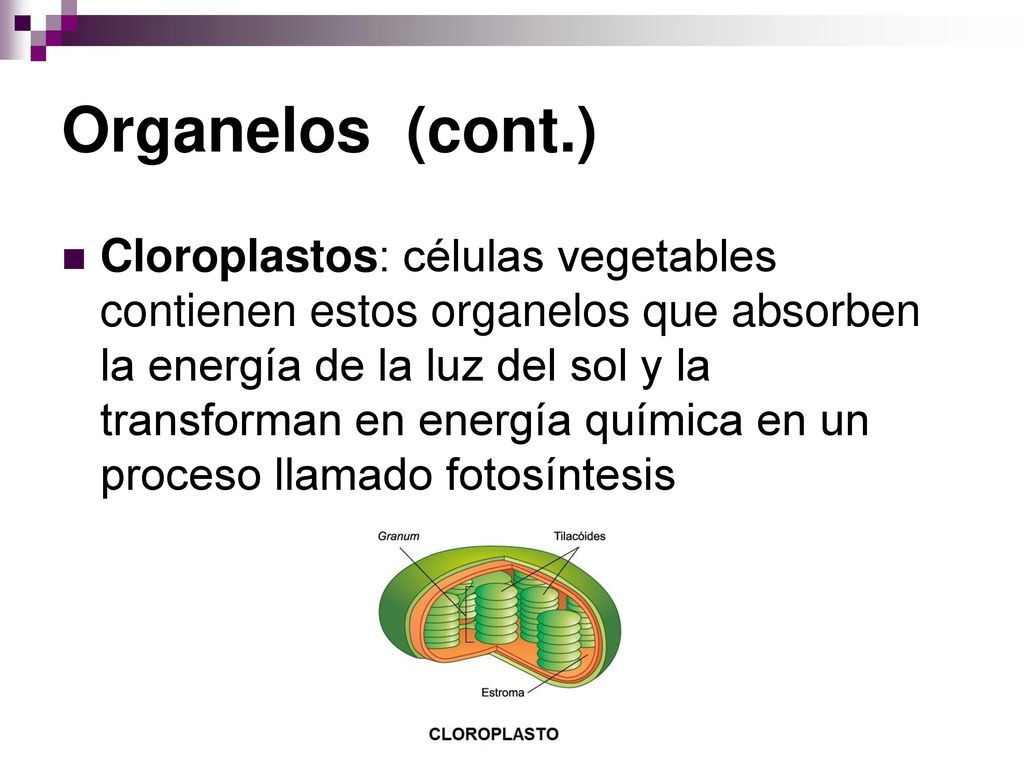 Organelos (cont.)

Cloroplastos: células vegetables contienen estos organelos que absorben la energía de la luz del sol y la transforman en energía química en un proceso llamado fotosíntesis

Granum

Tilacóides

Estroma

CLOROPLASTO